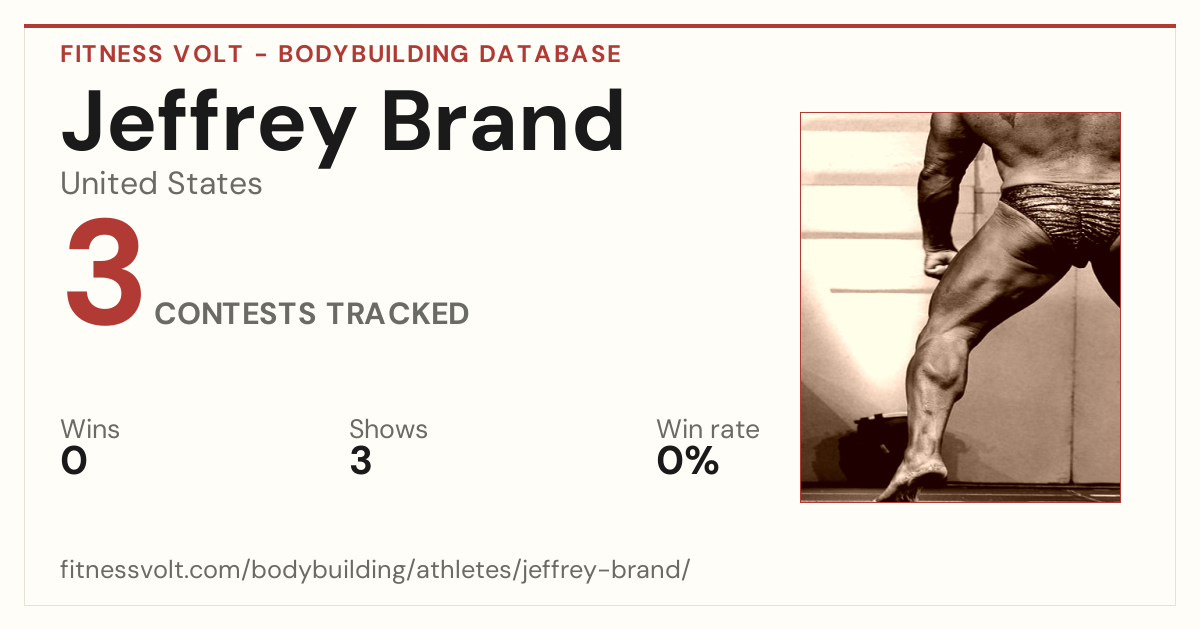 FITNESS VOLT - BODYBUILDING DATABASE

Jeffrey Brand

United States

3 CONTESTS TRACKED

Wins
0

Shows
3

Win rate
0%

fitnessvolt.com/bodybuilding/athletes/jeffrey-brand/